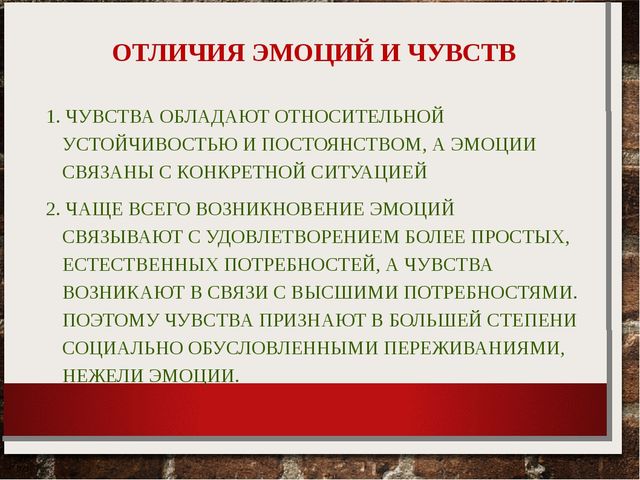 ОТЛИЧИЯ ЭМОЦИЙ И ЧУВСТВ

1. ЧУВСТВА ОБЛАДАЮТ ОТНОСИТЕЛЬНОЙ УСТОЙЧИВОСТЬЮ И ПОСТОЯНСТВОМ, А ЭМОЦИИ СВЯЗАНЫ С КОНКРЕТНОЙ СИТУАЦИЕЙ

2. ЧАЩЕ ВСЕГО ВОЗНИКНОВЕНИЕ ЭМОЦИЙ СВЯЗЫВАЮТ С УДОВЛЕТВОРЕНИЕМ БОЛЕЕ ПРОСТЫХ, ЕСТЕСТВЕННЫХ ПОТРЕБНОСТЕЙ, А ЧУВСТВА ВОЗНИКАЮТ В СВЯЗИ С ВЫСШИМИ ПОТРЕБНОСТЯМИ. ПОЭТОМУ ЧУВСТВА ПРИЗНАЮТ В БОЛЬШЕЙ СТЕПЕНИ СОЦИАЛЬНО ОБУСЛОВЛЕННЫМИ ПЕРЕЖИВАНИЯМИ, НЕЖЕЛИ ЭМОЦИИ.